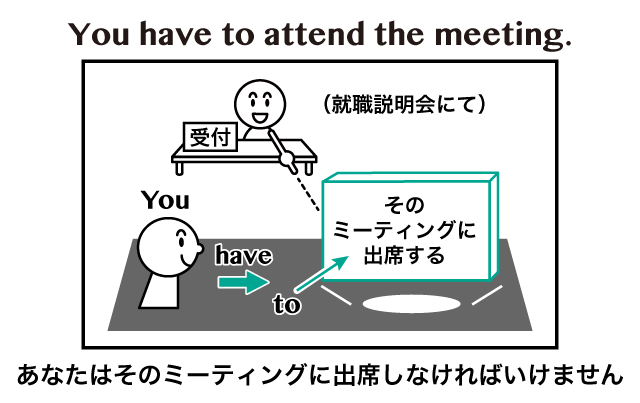 You have to attend the meeting.

（就職説明会にて）

受付

You

have

to

その
ミーティングに
出席する

あなたはそのミーティングに出席しなければいけません